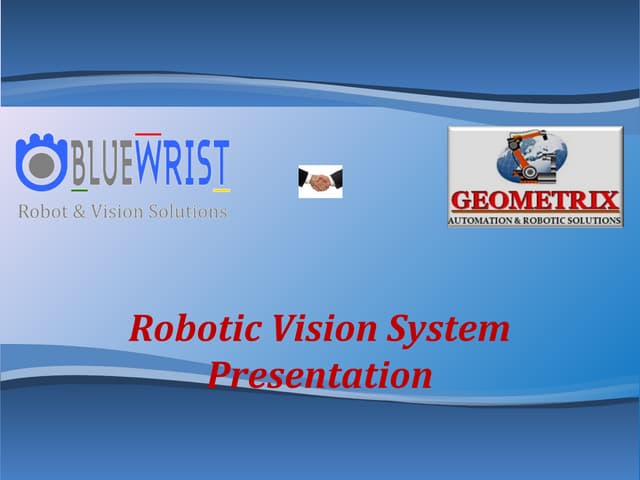 BLUEWRIST
Robot & Vision Solutions

GEOMETRIX
AUTOMATION & ROBOTIC SOLUTIONS

Robotic Vision System Presentation